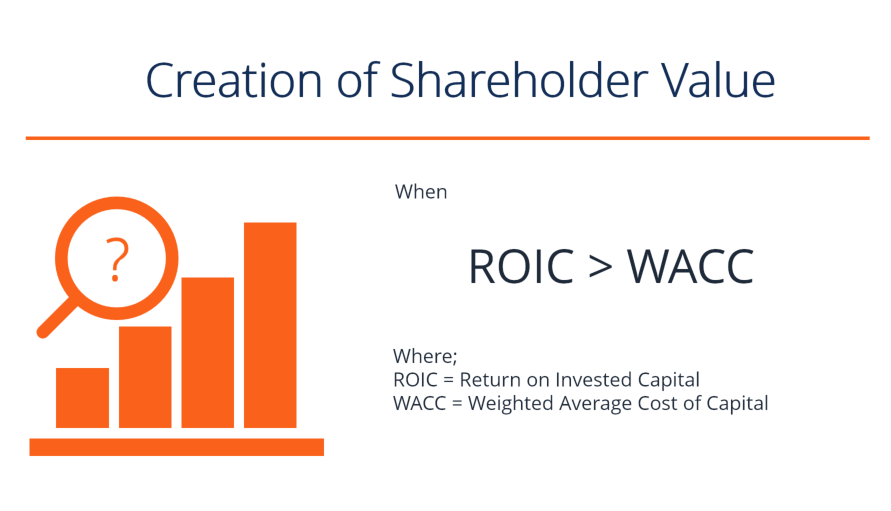 Creation of Shareholder Value

?

When

ROIC > WACC

Where;
ROIC = Return on Invested Capital
WACC = Weighted Average Cost of Capital